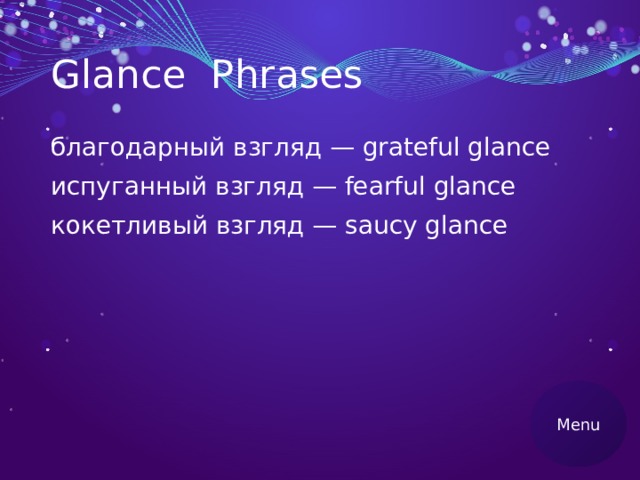 Glance Phrases

благодарный взгляд — grateful glance
испуганный взгляд — fearful glance
кокетливый взгляд — saucy glance

Menu